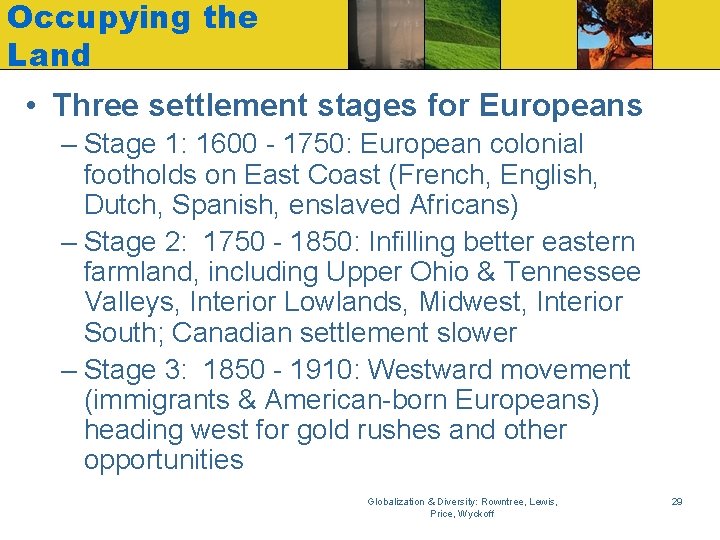 Occupying the Land

• Three settlement stages for Europeans
– Stage 1: 1600 - 1750: European colonial footholds on East Coast (French, English, Dutch, Spanish, enslaved Africans)
– Stage 2: 1750 - 1850: Infilling better eastern farmland, including Upper Ohio & Tennessee Valleys, Interior Lowlands, Midwest, Interior South; Canadian settlement slower
– Stage 3: 1850 - 1910: Westward movement (immigrants & American-born Europeans) heading west for gold rushes and other opportunities

Globalization & Diversity: Rowntree, Lewis, Price, Wyckoff

29